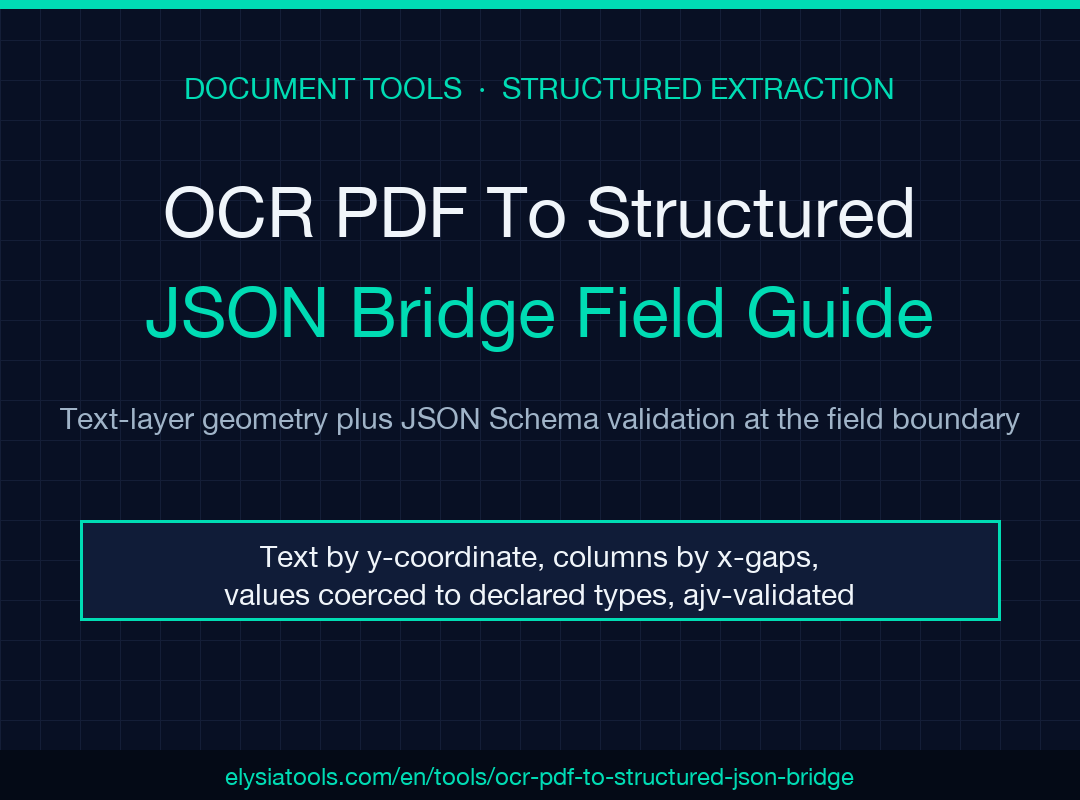 DOCUMENT TOOLS · STRUCTURED EXTRACTION

OCR PDF To Structured
JSON Bridge Field Guide

Text-layer geometry plus JSON Schema validation at the field boundary

Text by y-coordinate, columns by x-gaps, values coerced to declared types, ajv-validated

elysiatools.com/en/tools/ocr-pdf-to-structured-json-bridge